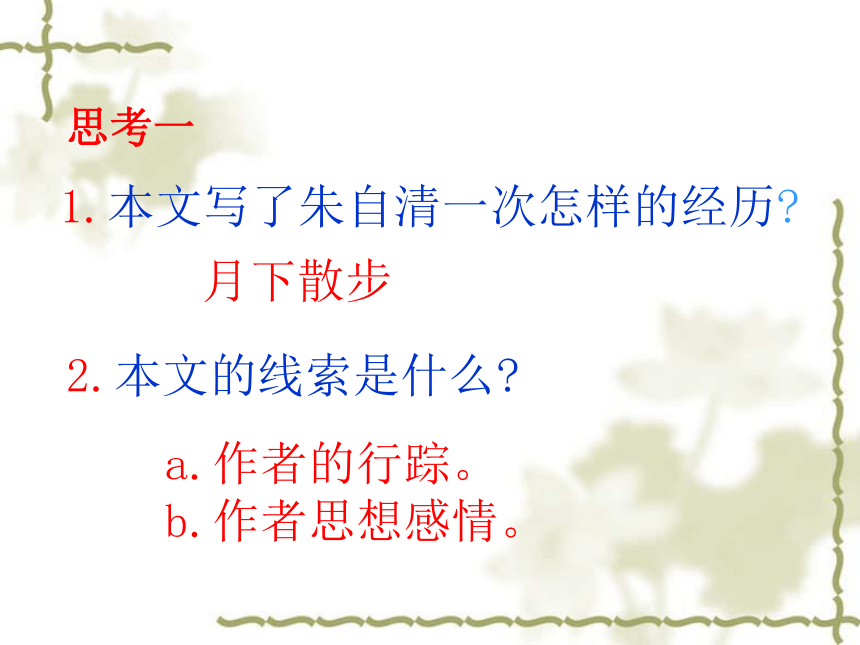 思考一

1. 本文写了朱自清一次怎样的经历?

月下散步

2. 本文的线索是什么?

a. 作者的行踪。
b. 作者思想感情。